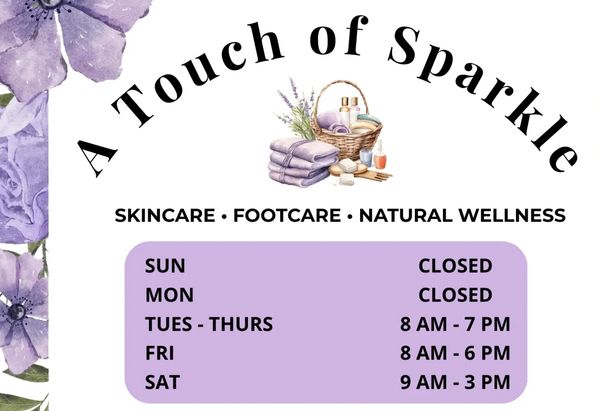 A Touch of Sparkle

SKINCARE • FOOTCARE • NATURAL WELLNESS

| | |
|---|---|
| SUN | CLOSED |
| MON | CLOSED |
| TUES - THURS | 8 AM - 7 PM |
| FRI | 8 AM - 6 PM |
| SAT | 9 AM - 3 PM |